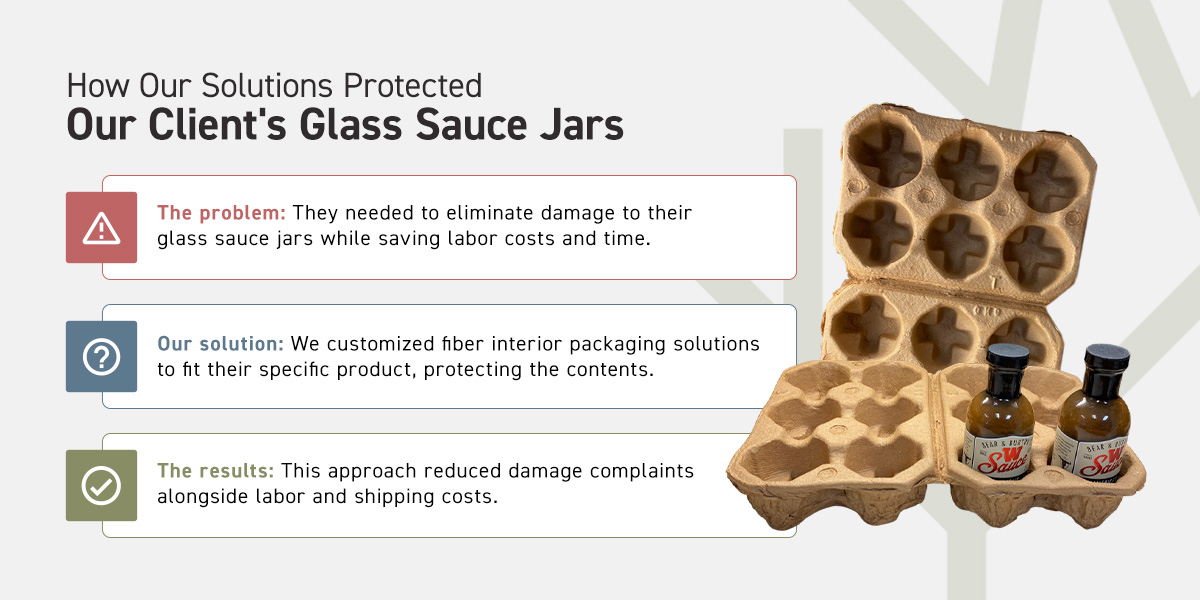 How Our Solutions Protected
Our Client's Glass Sauce Jars

The problem: They needed to eliminate damage to their glass sauce jars while saving labor costs and time.

Our solution: We customized fiber interior packaging solutions to fit their specific product, protecting the contents.

The results: This approach reduced damage complaints alongside labor and shipping costs.

BEAR & BURTON'S
W Sauce

BEAR & BURTON'S
W Sauce